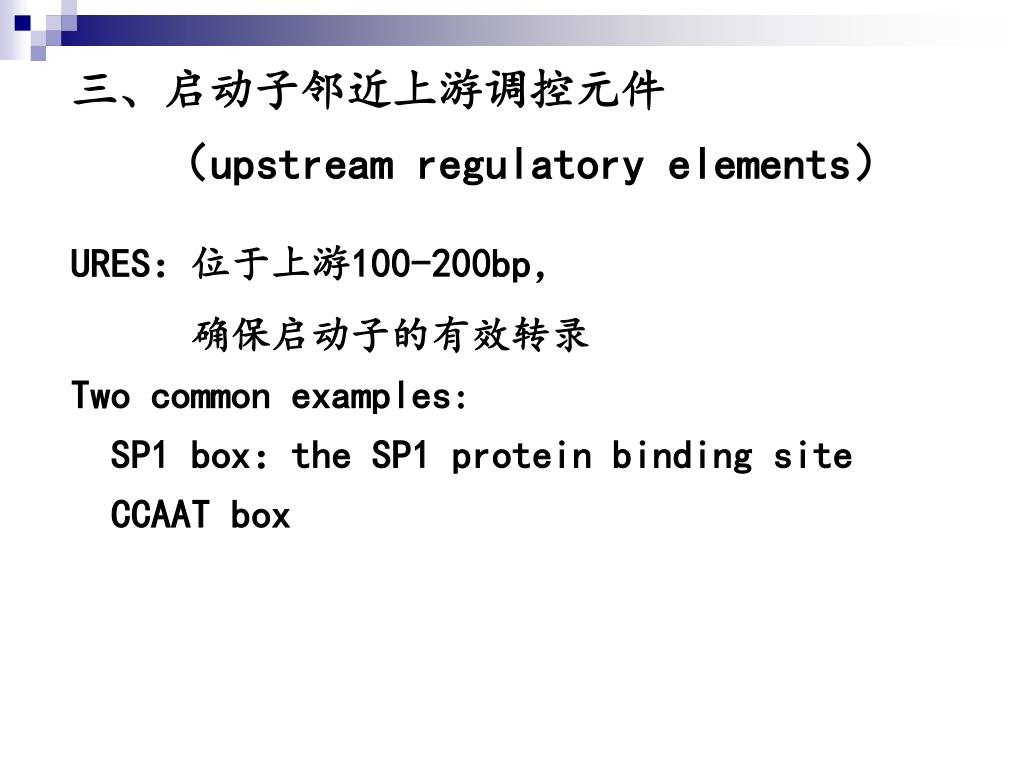 三、启动子邻近上游调控元件

（upstream regulatory elements）

URES：位于上游100-200bp，

确保启动子的有效转录

Two common examples:

SP1 box: the SP1 protein binding site

CCAAT box